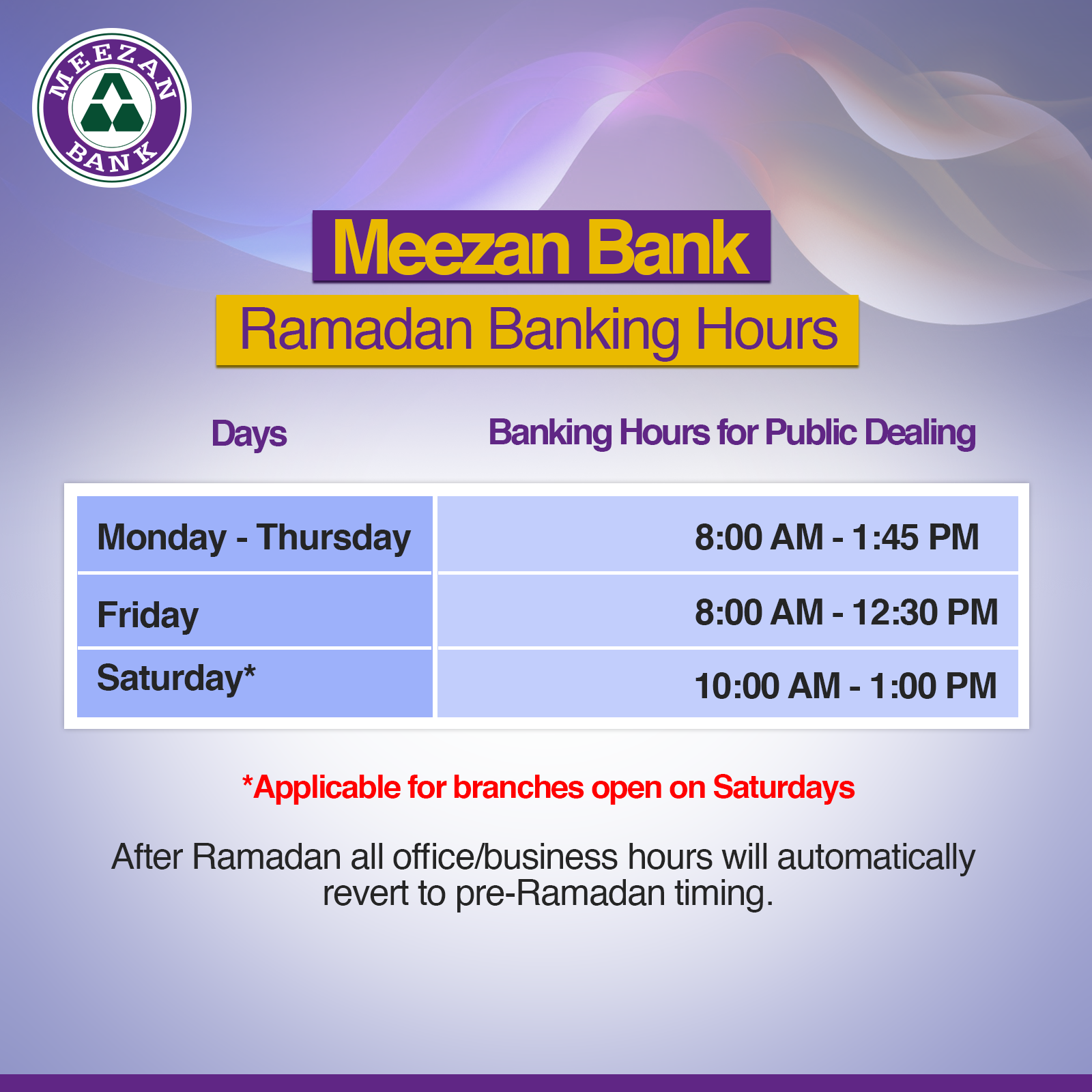 MEEZAN BANK

Meezan Bank

Ramadan Banking Hours

| Days | Banking Hours for Public Dealing |
|---|---|
| Monday - Thursday | 8:00 AM - 1:45 PM |
| Friday | 8:00 AM - 12:30 PM |
| Saturday* | 10:00 AM - 1:00 PM |

*Applicable for branches open on Saturdays

After Ramadan all office/business hours will automatically revert to pre-Ramadan timing.